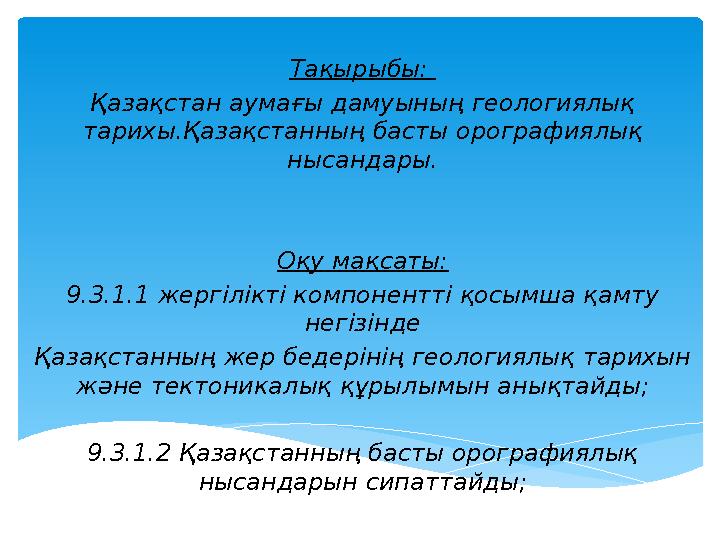 Тақырыбы:
Қазақстан аумағы дамуының геологиялық тарихы.Қазақстанның басты орографиялық нысандары.

Оқу мақсаты:
9.3.1.1 жергілікті компонентті қосымша қамту негізінде
Қазақстанның жер бедерінің геологиялық тарихын және тектоникалық құрылымын анықтайды;

9.3.1.2 Қазақстанның басты орографиялық нысандарын сипаттайды;